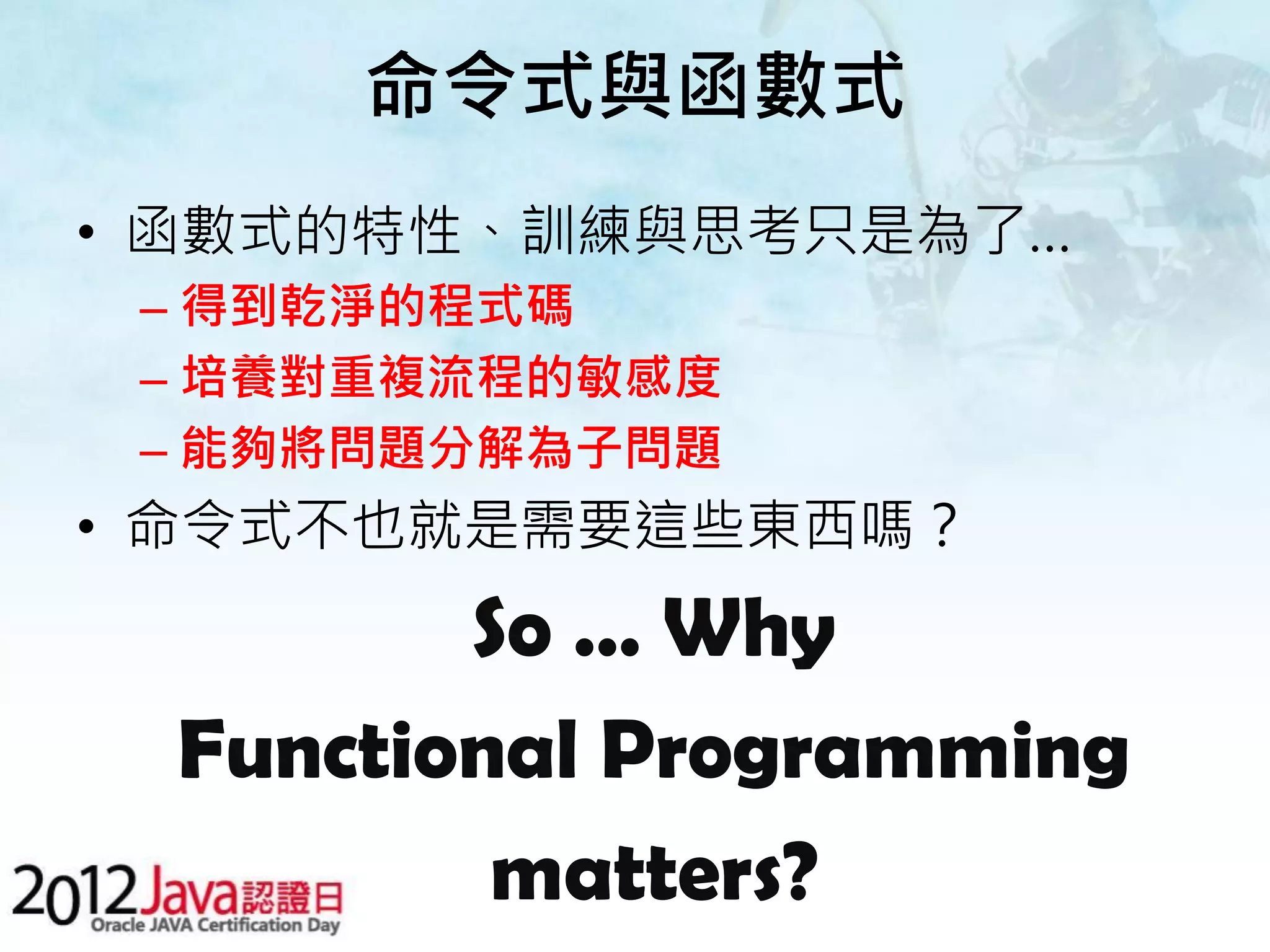 命令式與函數式

• 函數式的特性、訓練與思考只是為了…
– 得到乾淨的程式碼
– 培養對重複流程的敏感度
– 能夠將問題分解為子問題
• 命令式不也就是需要這些東西嗎？

So … Why Functional Programming matters?

2012Java認證日
Oracle JAVA Certification Day